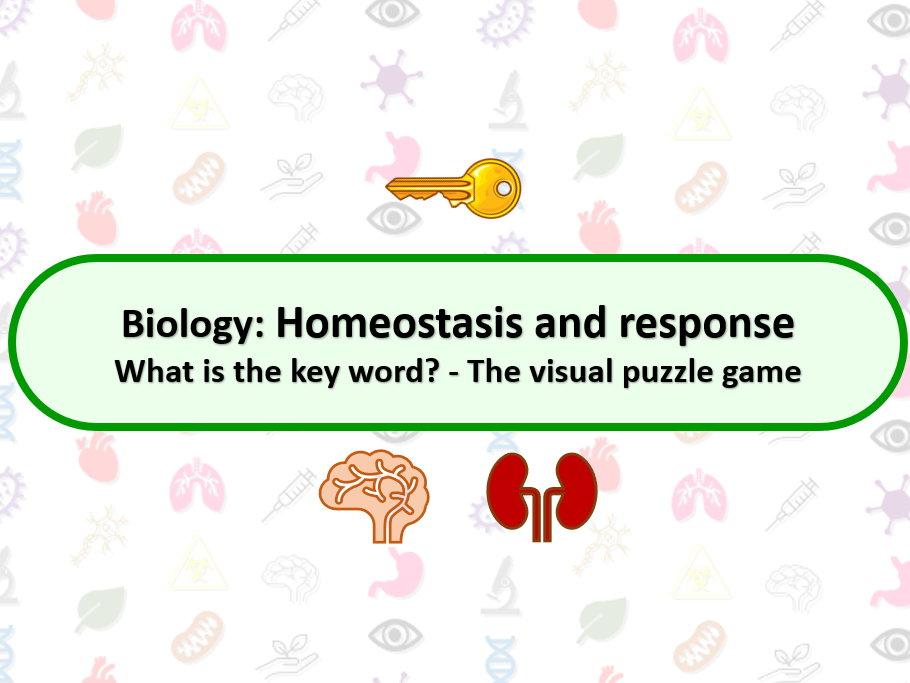 Biology: Homeostasis and response
What is the key word? - The visual puzzle game